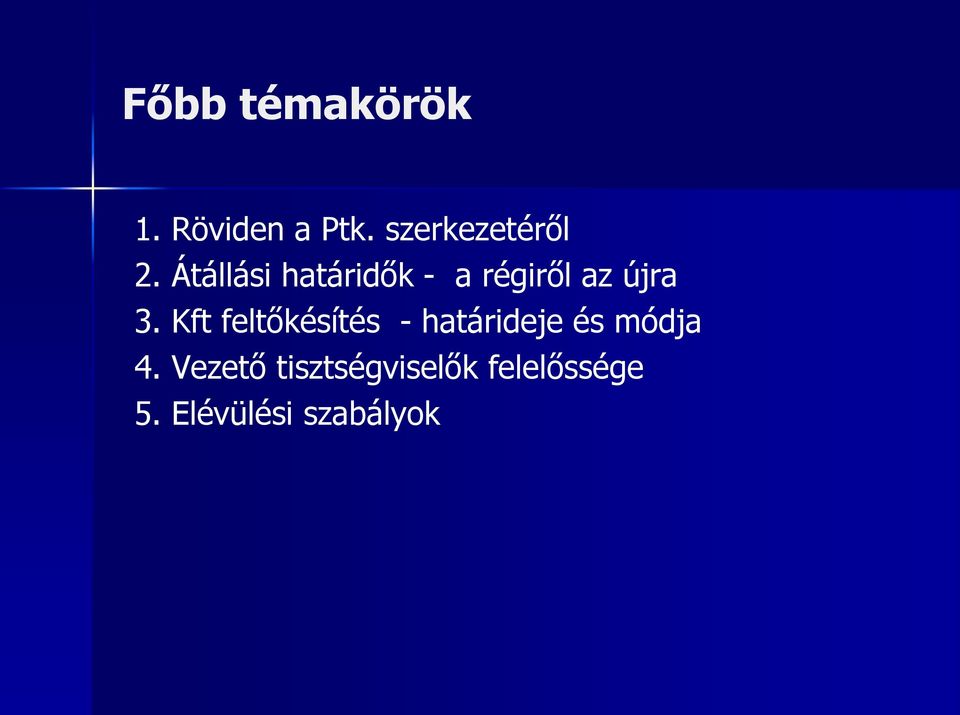 Főbb témakörök

1. Röviden a Ptk. szerkezetéről
2. Átállási határidők - a régiről az újra
3. Kft feltőkésítés - határideje és módja
4. Vezető tisztségviselők felelőssége
5. Elévülési szabályok